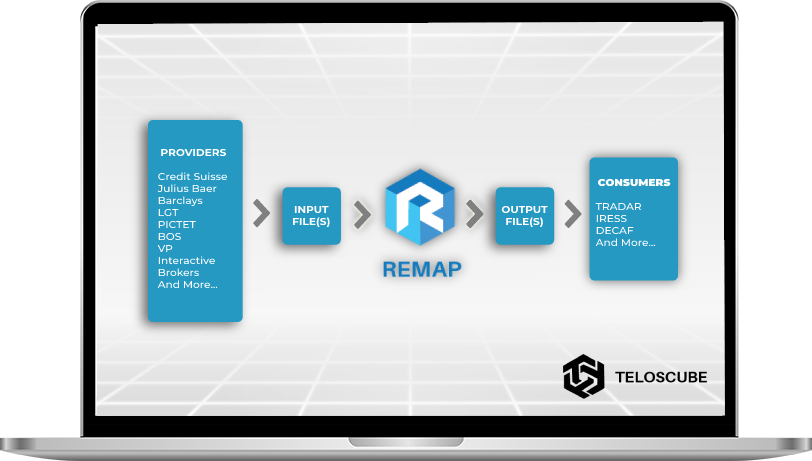 PROVIDERS

Credit Suisse
Julius Baer
Barclays
LGT
PICTET
BOS
VP
Interactive Brokers
And More...

INPUT FILE(S)

REMAP

OUTPUT FILE(S)

CONSUMERS

TRADAR
IRESS
DECAF
And More...

TELOSCUBE